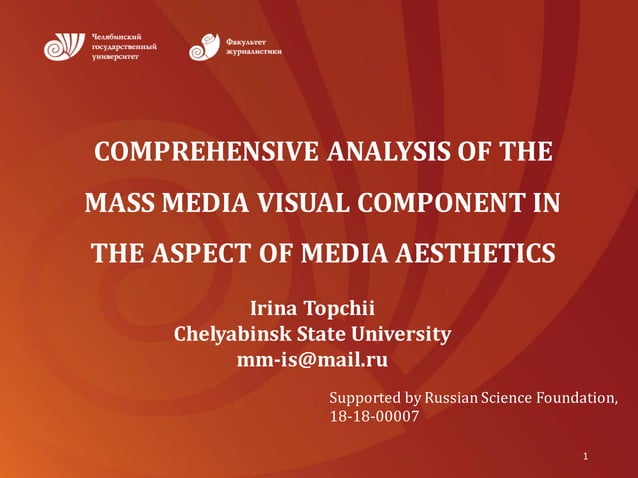 Челябинский государственный университет

Факультет журналистики

COMPREHENSIVE ANALYSIS OF THE MASS MEDIA VISUAL COMPONENT IN THE ASPECT OF MEDIA AESTHETICS

Irina Topchii
Chelyabinsk State University
mm-is@mail.ru

Supported by Russian Science Foundation, 18-18-00007

1